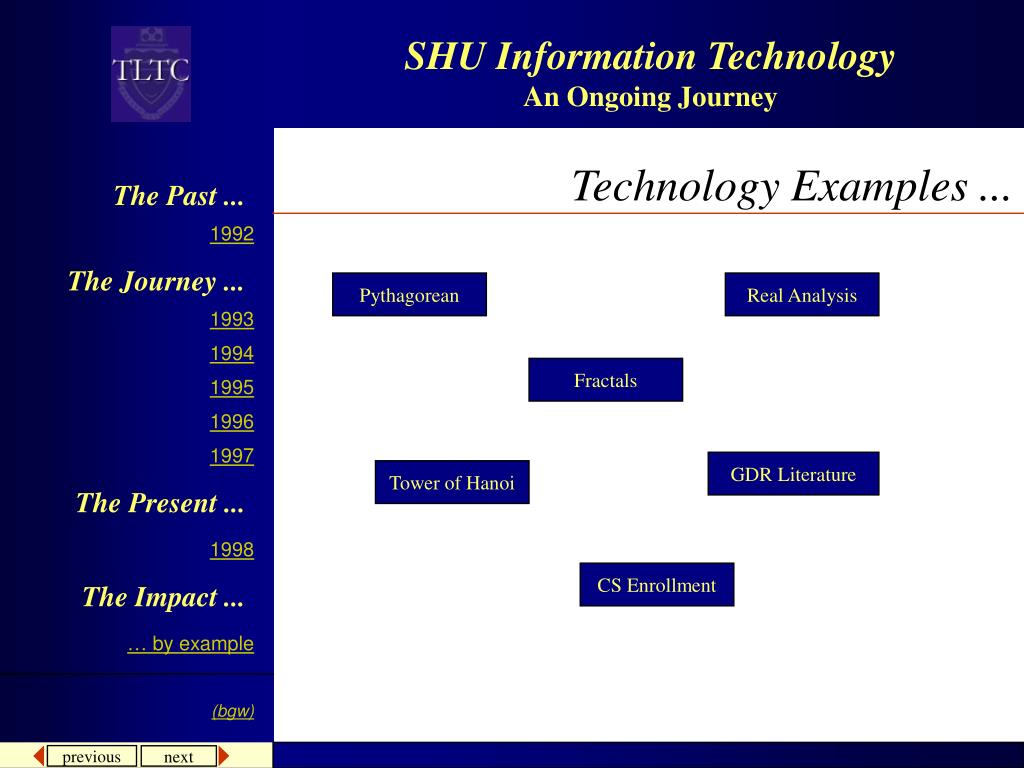 TLTC

SHU Information Technology
An Ongoing Journey

The Past ...
1992
The Journey ...
1993
1994
1995
1996
1997
The Present ...
1998
The Impact ...
… by example

(bgw)

previous
next

Technology Examples ...

Pythagorean

Real Analysis

Fractals

Tower of Hanoi

GDR Literature

CS Enrollment